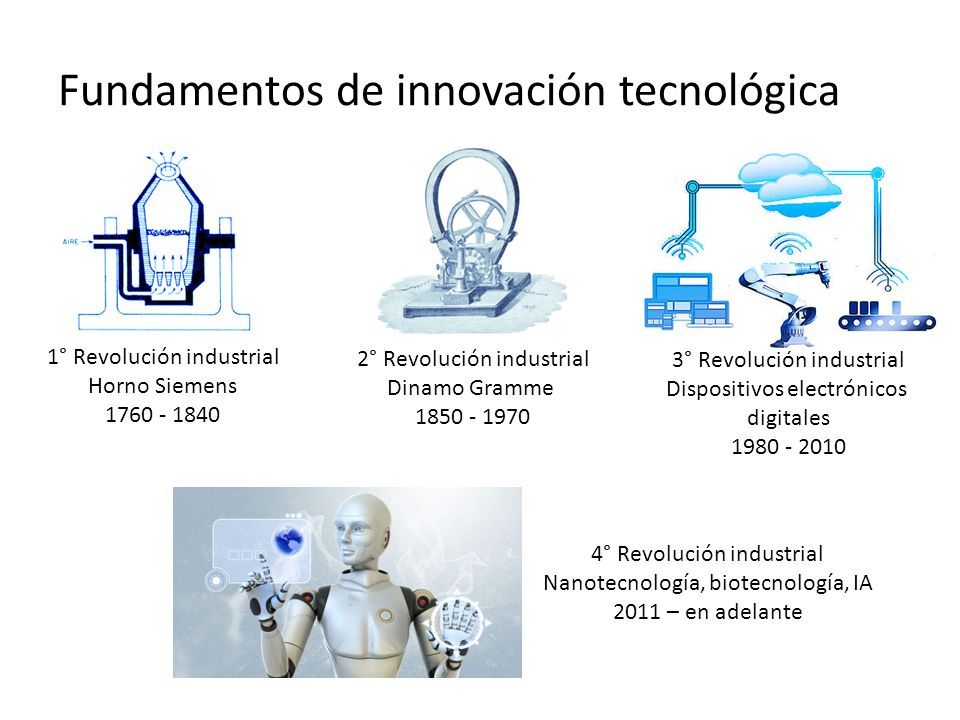 Fundamentos de innovación tecnológica

AIRE

1° Revolución industrial
Horno Siemens
1760 - 1840

2° Revolución industrial
Dinamo Gramme
1850 - 1970

3° Revolución industrial
Dispositivos electrónicos digitales
1980 - 2010

4° Revolución industrial
Nanotecnología, biotecnología, IA
2011 – en adelante